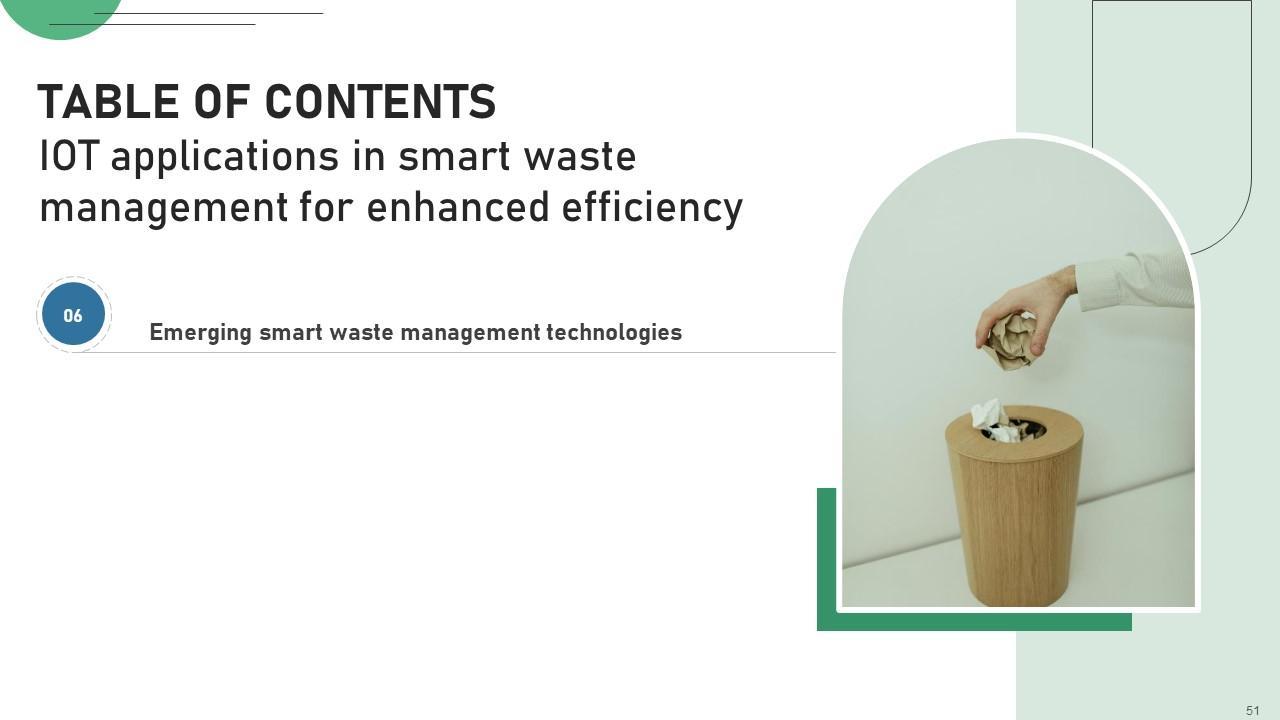 TABLE OF CONTENTS
IOT applications in smart waste management for enhanced efficiency

06

Emerging smart waste management technologies

51